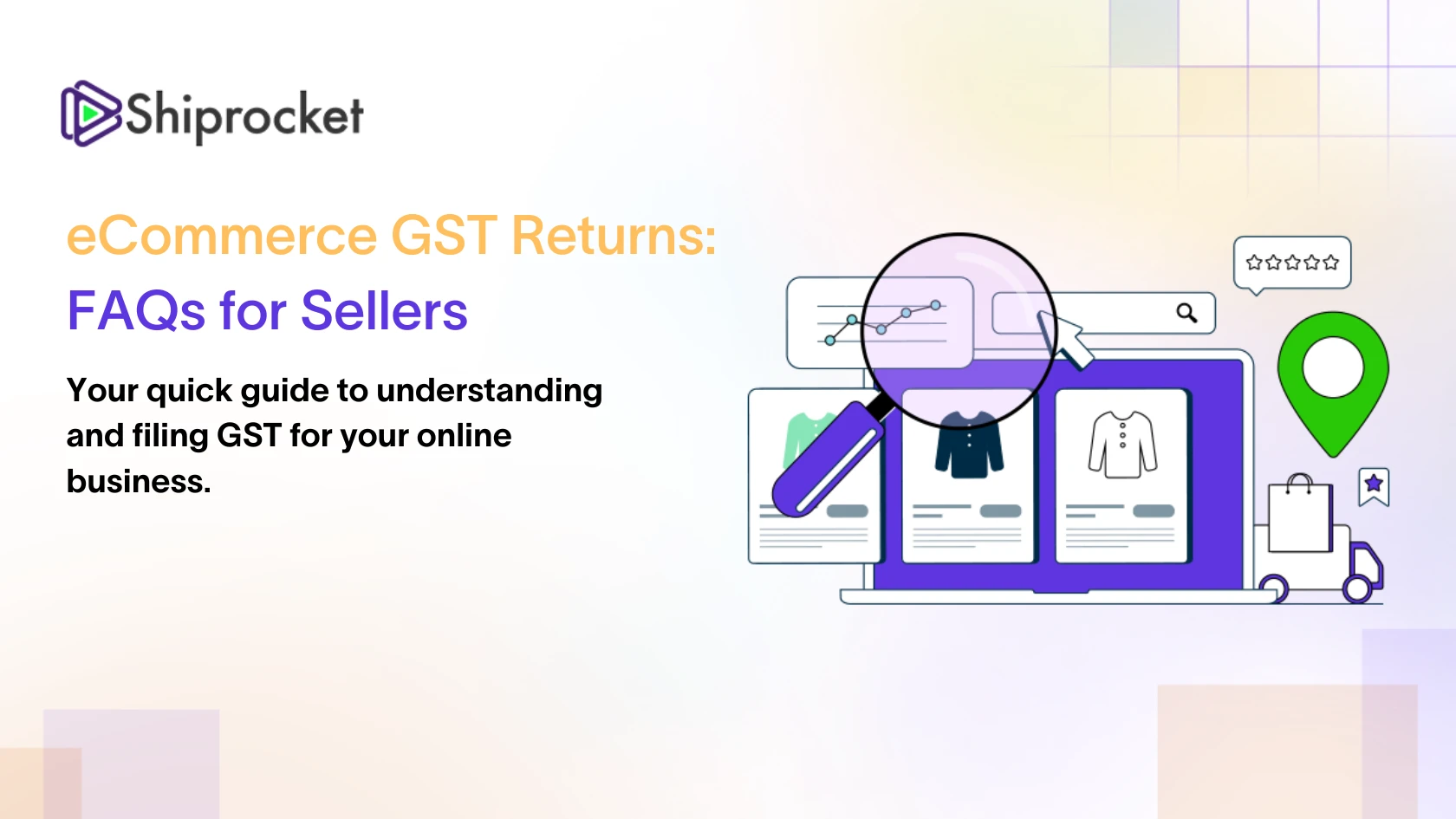 Shiprocket

eCommerce GST Returns: FAQs for Sellers

Your quick guide to understanding and filing GST for your online business.